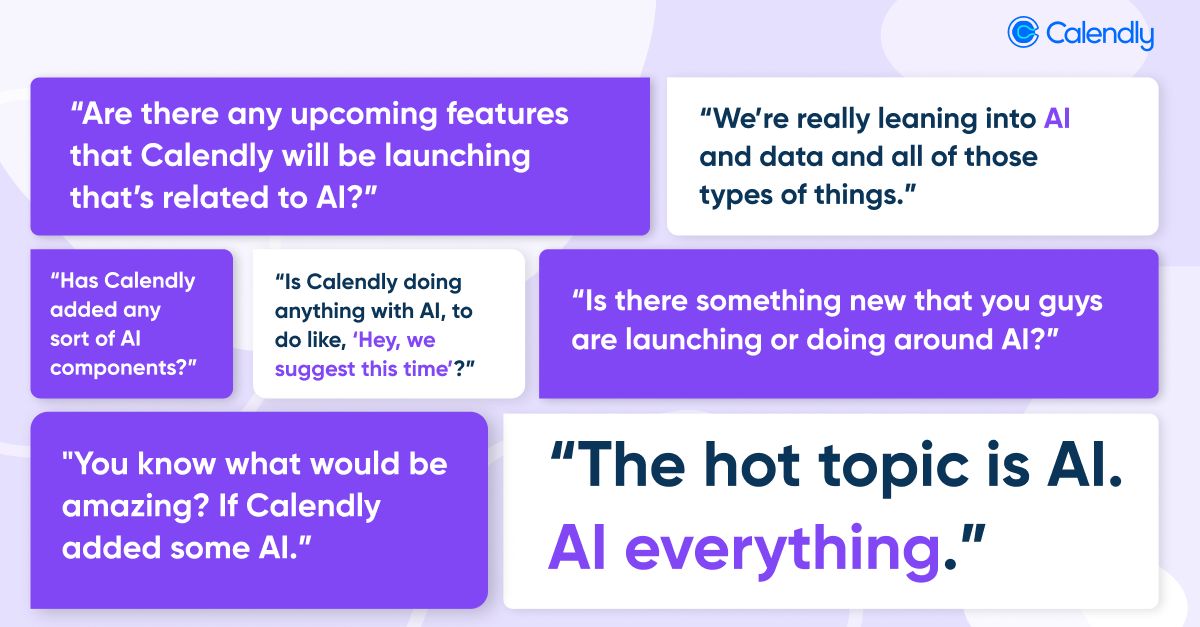 Calendly

“Are there any upcoming features that Calendly will be launching that’s related to AI?”

“We’re really leaning into AI and data and all of those types of things.”

“Has Calendly added any sort of AI components?”

“Is Calendly doing anything with AI, to do like, ‘Hey, we suggest this time’?”

“Is there something new that you guys are launching or doing around AI?”

"You know what would be amazing? If Calendly added some AI."

“The hot topic is AI. AI everything.”